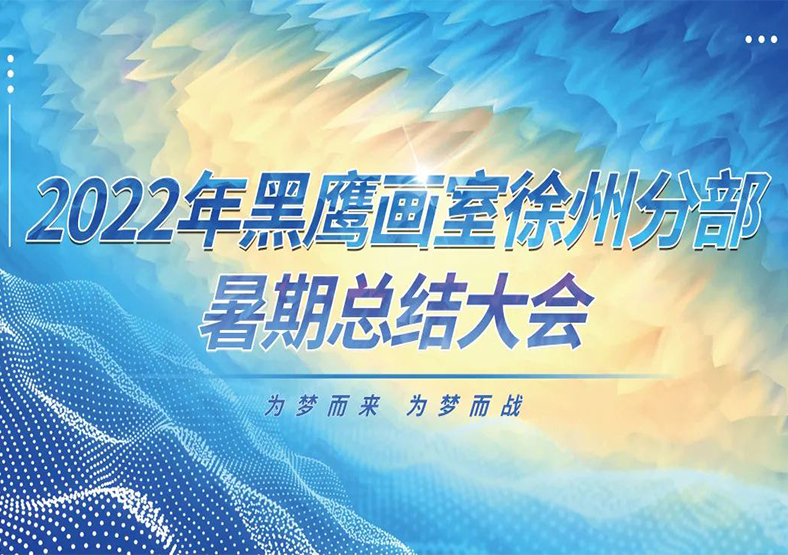 2022年黑鹰画室徐州分部
暑期总结大会

为梦而来 为梦而战